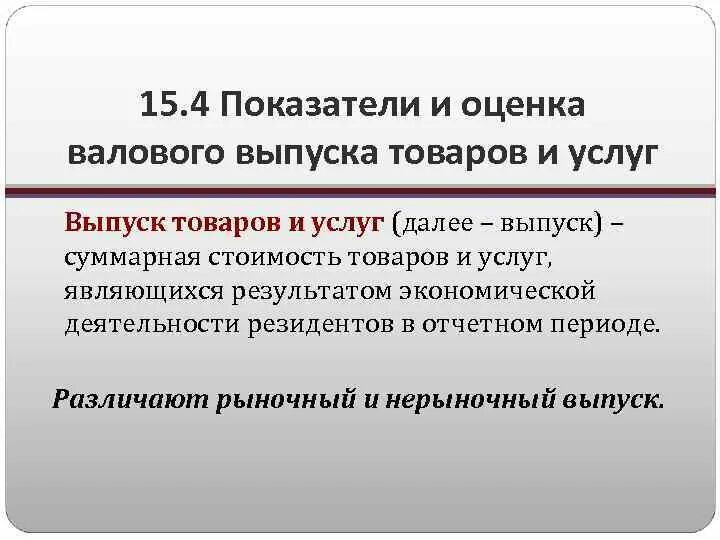 15.4 Показатели и оценка валового выпуска товаров и услуг

Выпуск товаров и услуг (далее – выпуск) – суммарная стоимость товаров и услуг, являющихся результатом экономической деятельности резидентов в отчетном периоде.

Различают рыночный и нерыночный выпуск.